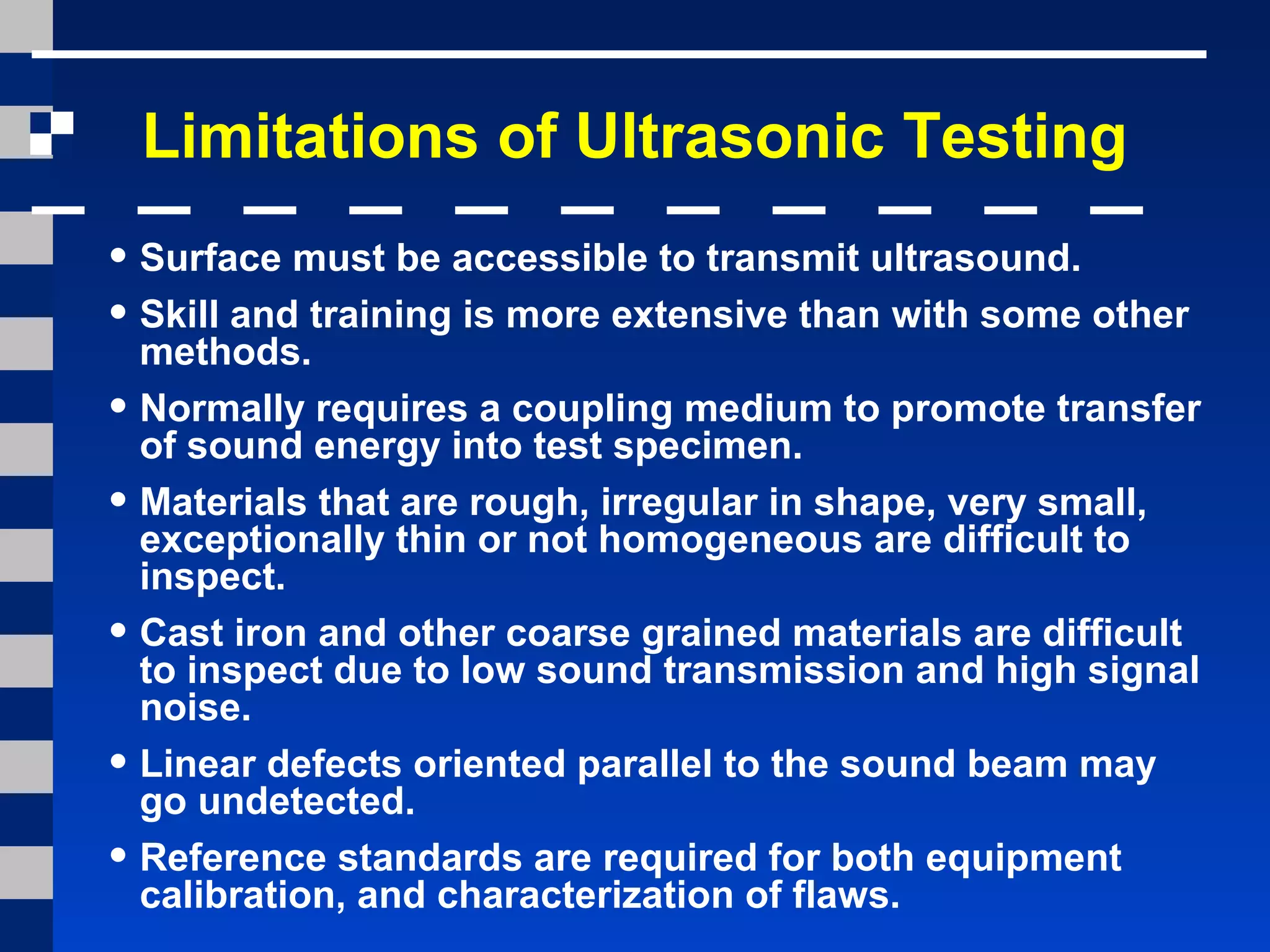 Limitations of Ultrasonic Testing

• Surface must be accessible to transmit ultrasound.
• Skill and training is more extensive than with some other methods.
• Normally requires a coupling medium to promote transfer of sound energy into test specimen.
• Materials that are rough, irregular in shape, very small, exceptionally thin or not homogeneous are difficult to inspect.
• Cast iron and other coarse grained materials are difficult to inspect due to low sound transmission and high signal noise.
• Linear defects oriented parallel to the sound beam may go undetected.
• Reference standards are required for both equipment calibration, and characterization of flaws.